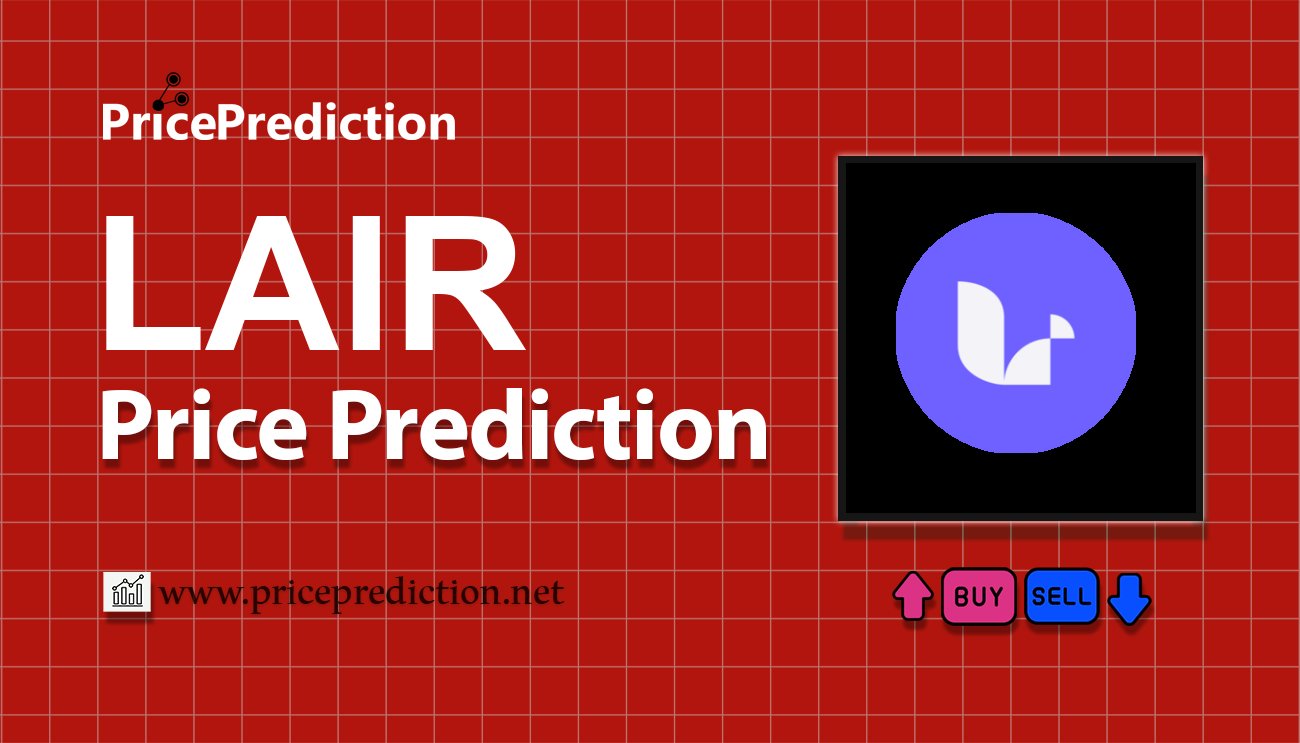 PricePrediction

LAIR
Price Prediction

www.priceprediction.net

BUY SELL